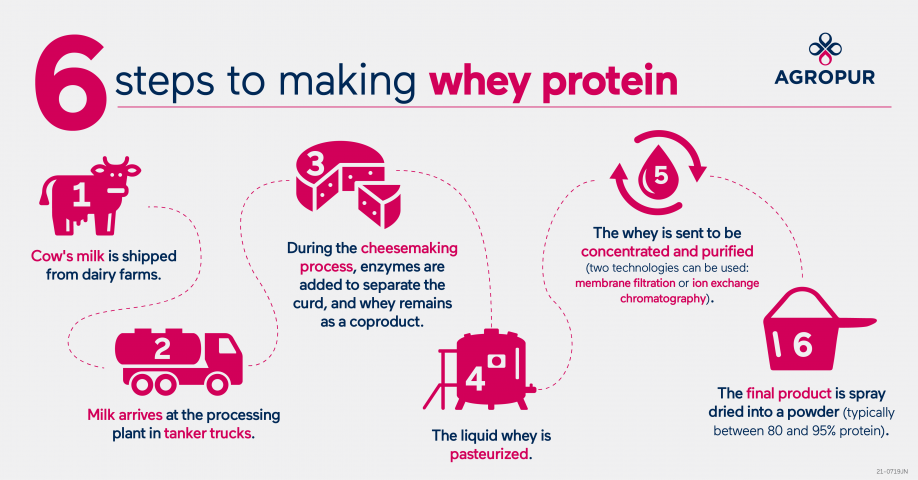 6 steps to making whey protein

AGROPUR

1

Cow's milk is shipped from dairy farms.

2

Milk arrives at the processing plant in tanker trucks.

3

During the cheesemaking process, enzymes are added to separate the curd, and whey remains as a coproduct.

4

The liquid whey is pasteurized.

5

The whey is sent to be concentrated and purified (two technologies can be used: membrane filtration or ion exchange chromatography).

6

The final product is spray dried into a powder (typically between 80 and 95% protein).

21-0719JN